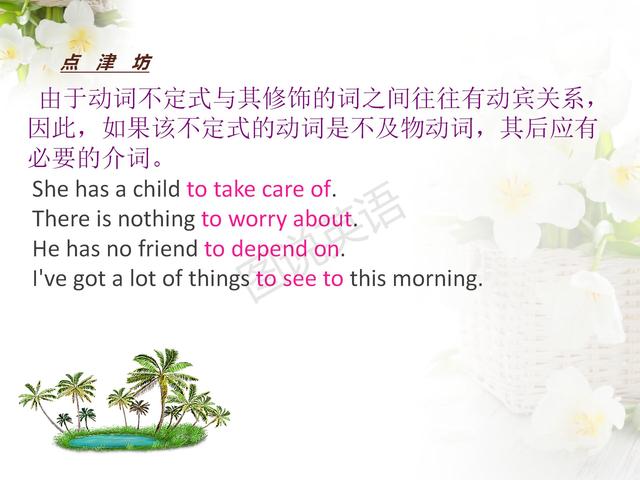 点 津 坊

由于动词不定式与其修饰的词之间往往有动宾关系，因此，如果该不定式的动词是不及物动词，其后应有必要的介词。

She has a child to take care of.
There is nothing to worry about.
He has no friend to depend on.
I've got a lot of things to see to this morning.

图说英语